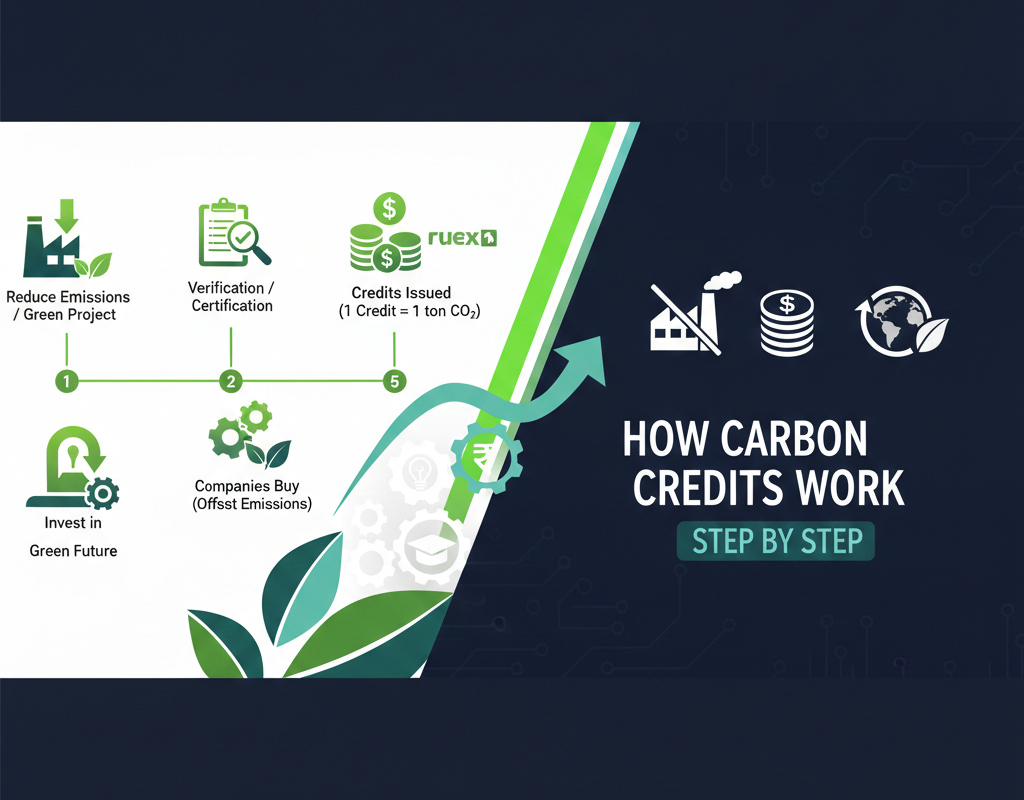 Reduce Emissions / Green Project

Verification / Certification

$ $ ruex

Credits Issued (1 Credit = 1 ton $CO_2$)

1

2

5

Invest in Green Future

Companies Buy (Offsst Emissions)

₹

$

HOW CARBON CREDITS WORK

STEP BY STEP